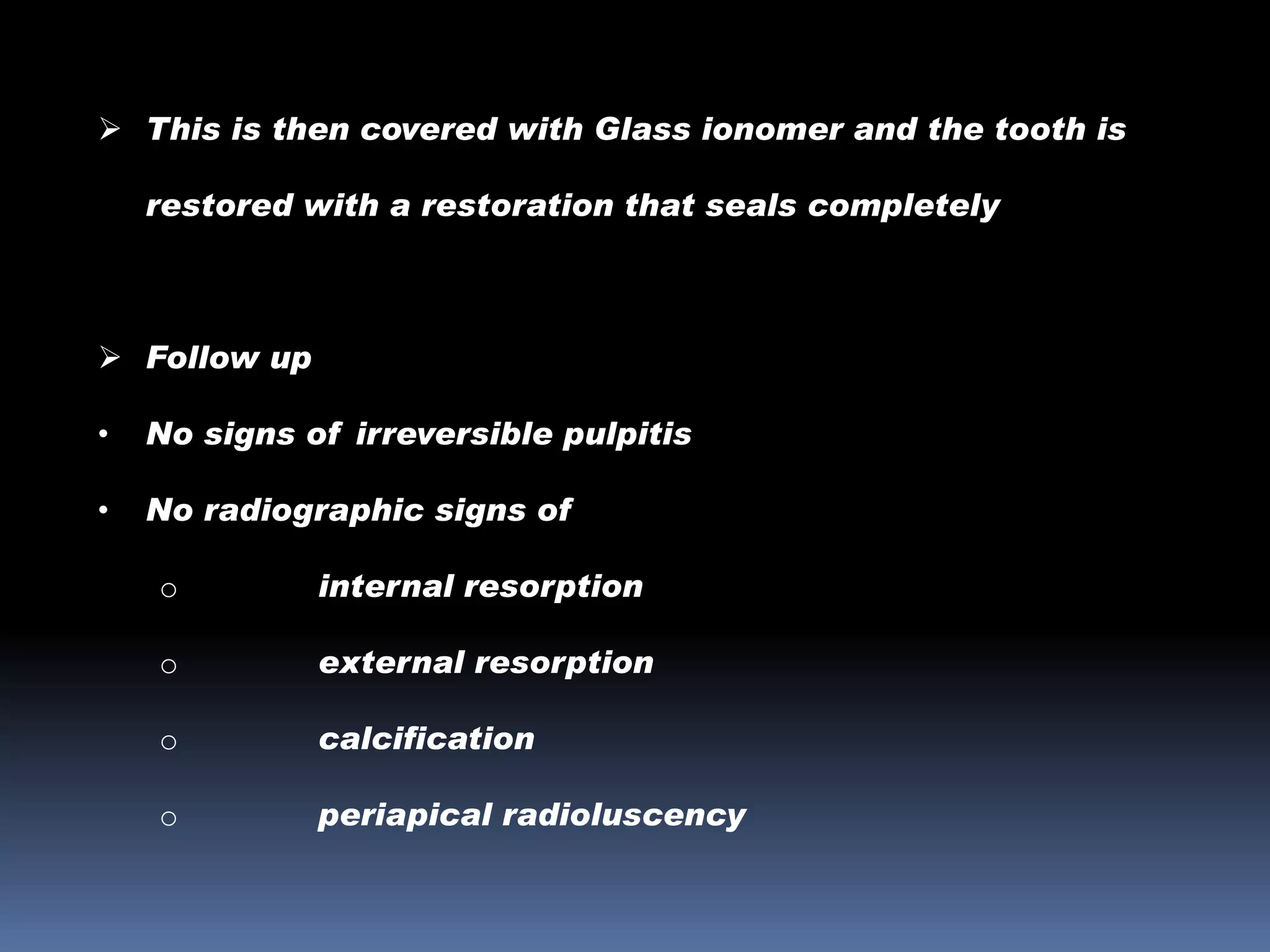 ➢ This is then covered with Glass ionomer and the tooth is restored with a restoration that seals completely

➢ Follow up

• No signs of irreversible pulpitis

• No radiographic signs of

○ internal resorption

○ external resorption

○ calcification

○ periapical radioluscency